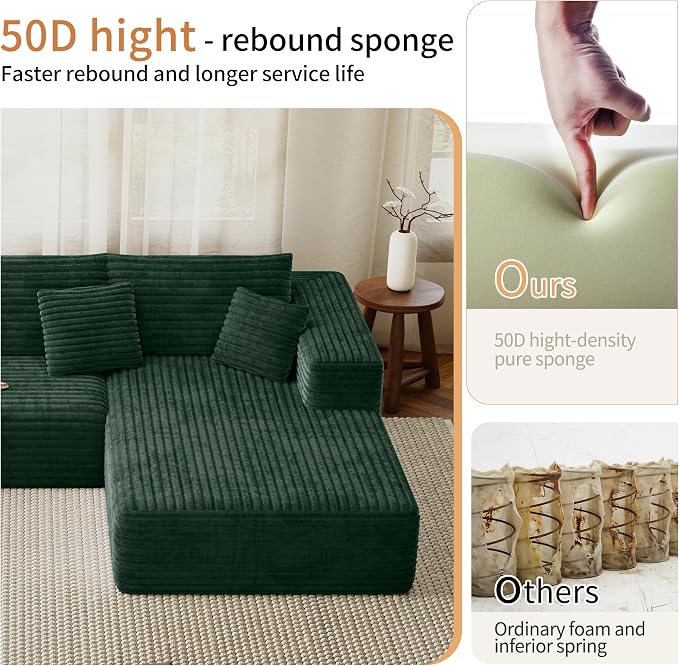 50D hight - rebound sponge
Faster rebound and longer service life

Ours

50D hight-density pure sponge

Others

Ordinary foam and inferior spring